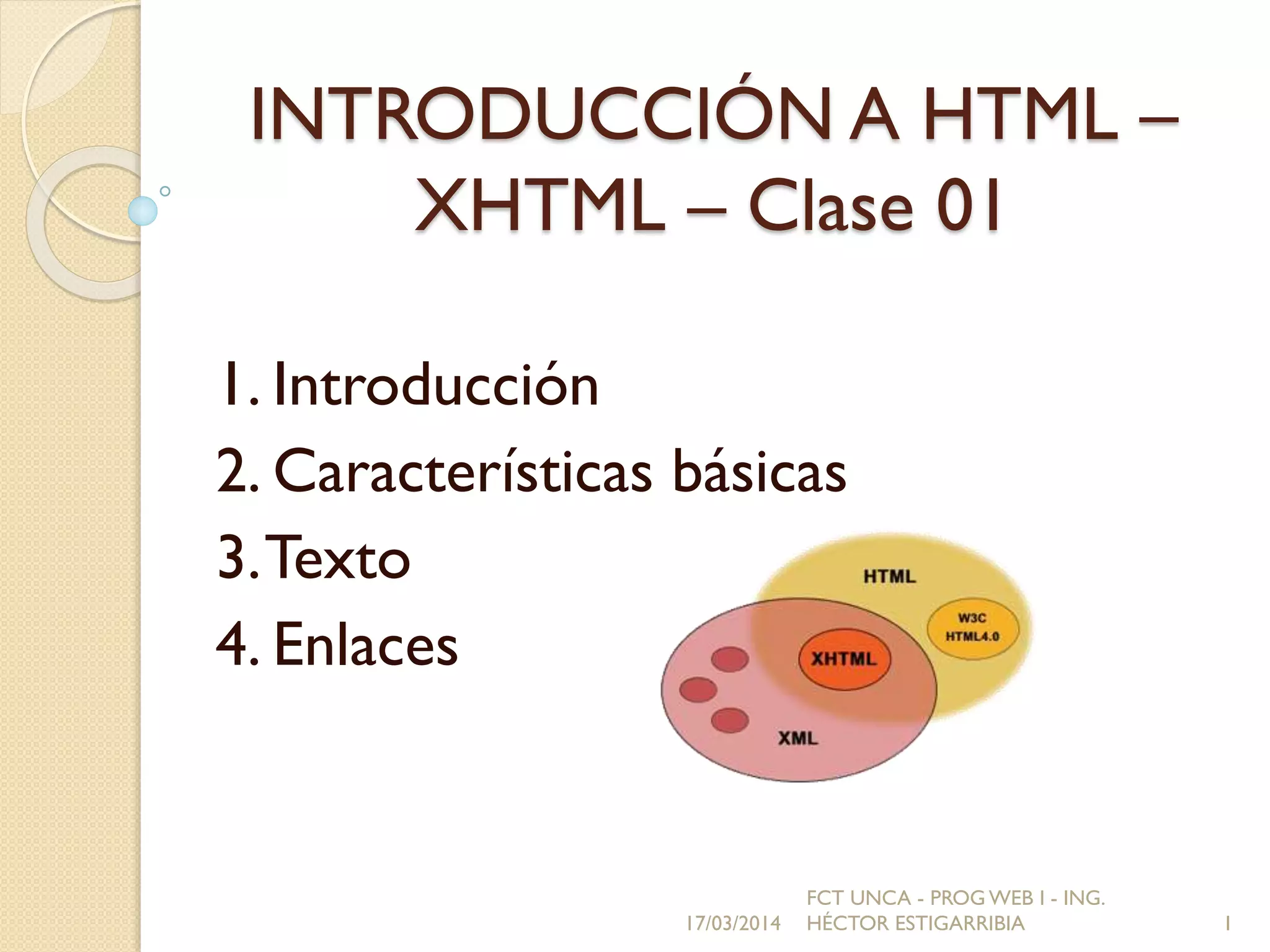 INTRODUCCIÓN A HTML – XHTML – Clase 01

1. Introducción
2. Características básicas
3. Texto
4. Enlaces

HTML
W3C HTML4.0
XHTML
XML

17/03/2014

FCT UNCA - PROG WEB I - ING. HÉCTOR ESTIGARRIBIA

1